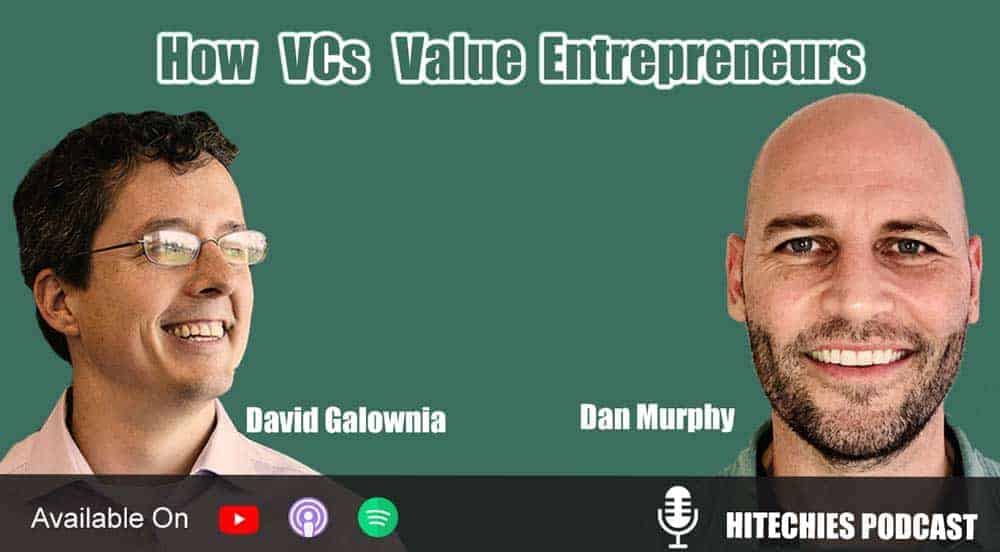 How VCs Value Entrepreneurs

David Galownia

Dan Murphy

Available On

HITECHIES PODCAST